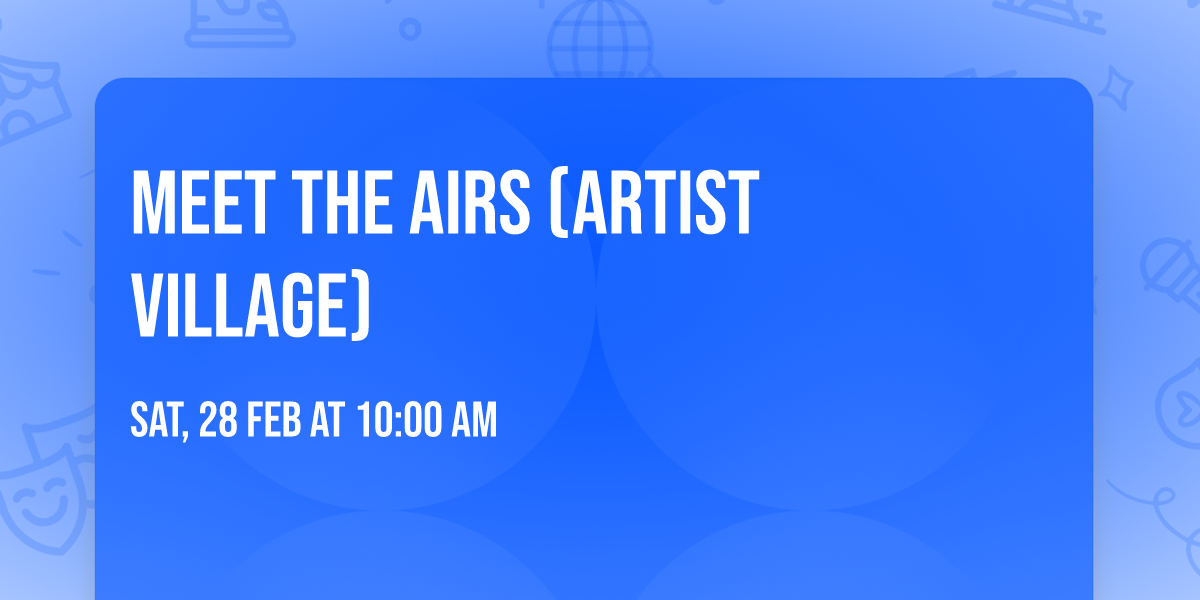 MEET THE AIRS (ARTIST VILLAGE)

SAT, 28 FEB AT 10:00 AM